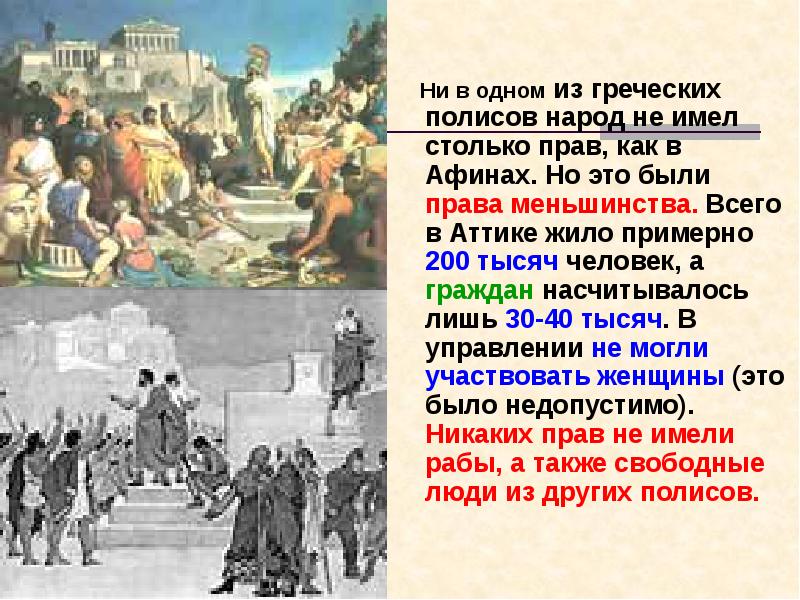 Ни в одном из греческих полисов народ не имел столько прав, как в Афинах. Но это были права меньшинства. Всего в Аттике жило примерно 200 тысяч человек, а граждан насчитывалось лишь 30-40 тысяч. В управлении не могли участвовать женщины (это было недопустимо). Никаких прав не имели рабы, а также свободные люди из других полисов.